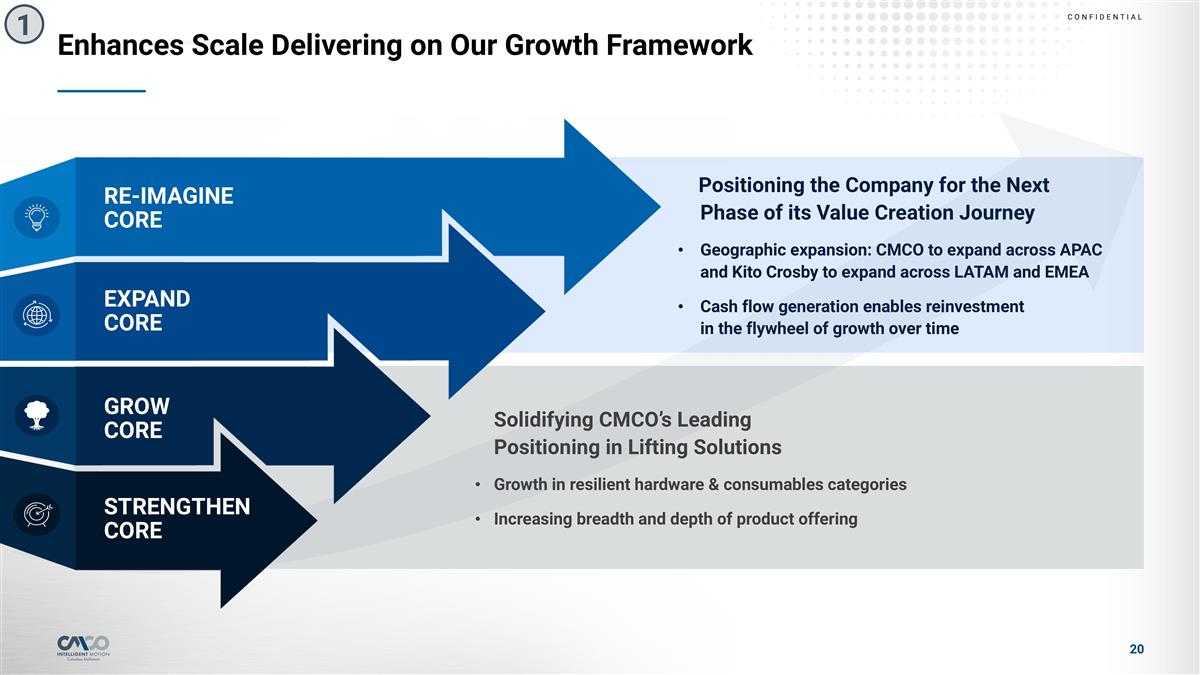 1

CONFIDENTIAL

Enhances Scale Delivering on Our Growth Framework

RE-IMAGINE CORE

EXPAND CORE

GROW CORE

STRENGTHEN CORE

Positioning the Company for the Next Phase of its Value Creation Journey

• Geographic expansion: CMCO to expand across APAC and Kito Crosby to expand across LATAM and EMEA

• Cash flow generation enables reinvestment in the flywheel of growth over time

Solidifying CMCO's Leading Positioning in Lifting Solutions

• Growth in resilient hardware & consumables categories

• Increasing breadth and depth of product offering

CMCO INTELLIGENT MOTION Columbus McKinnon

20